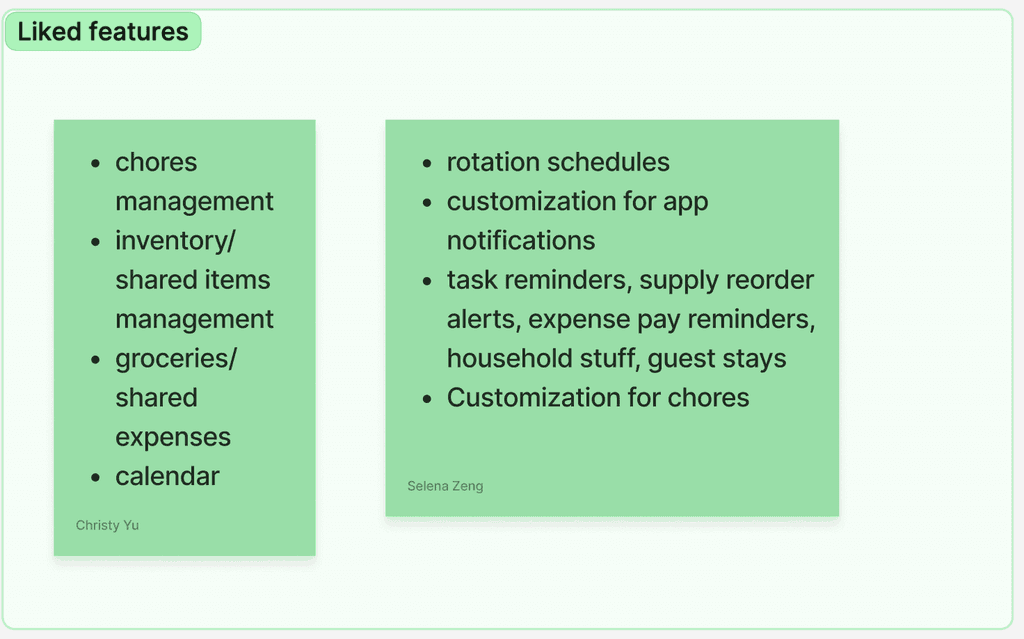 Liked features

- chores management
- inventory/ shared items management
- groceries/ shared expenses
- calendar

Christy Yu

- rotation schedules
- customization for app notifications
- task reminders, supply reorder alerts, expense pay reminders, household stuff, guest stays
- Customization for chores

Selena Zeng